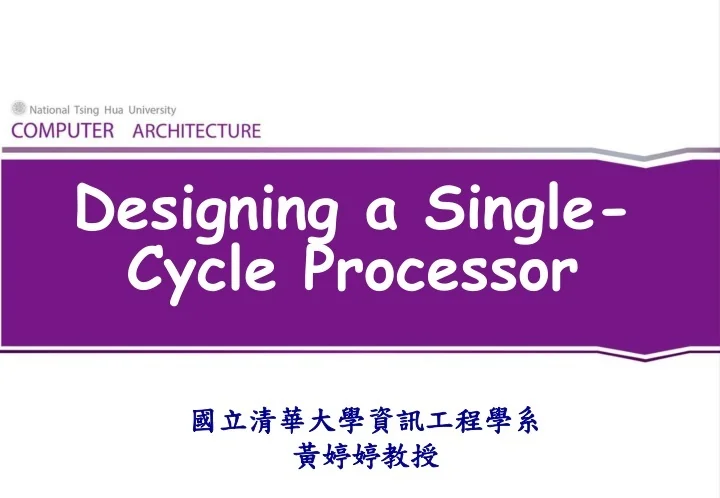 National Tsing Hua University
COMPUTER ARCHITECTURE

Designing a Single-Cycle Processor

國立清華大學資訊工程學系
黃婷婷教授